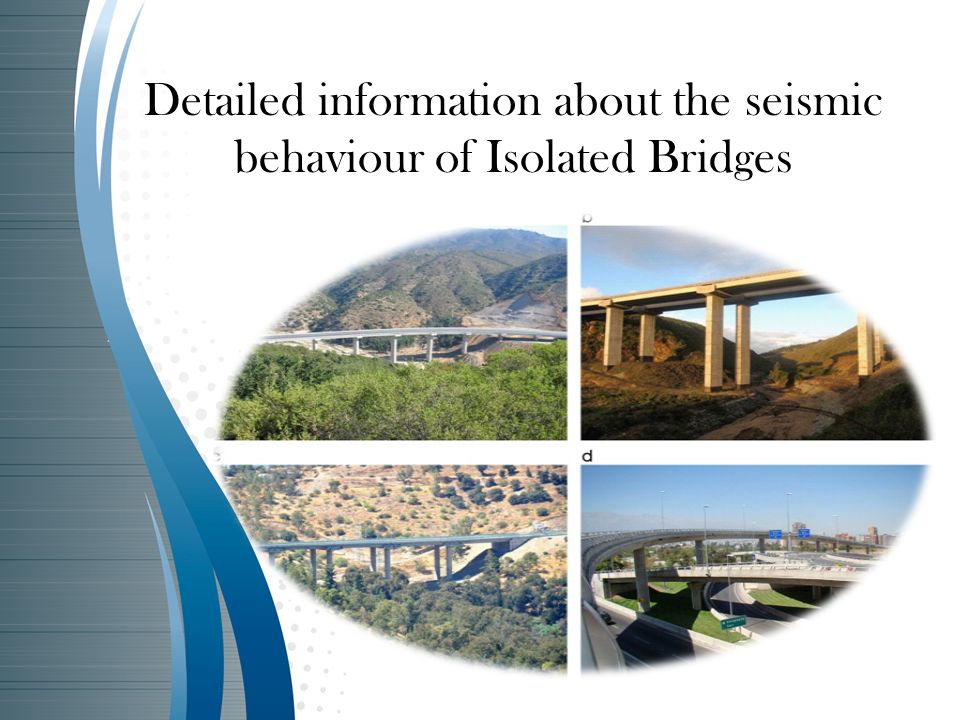 Detailed information about the seismic behaviour of Isolated Bridges

b

d